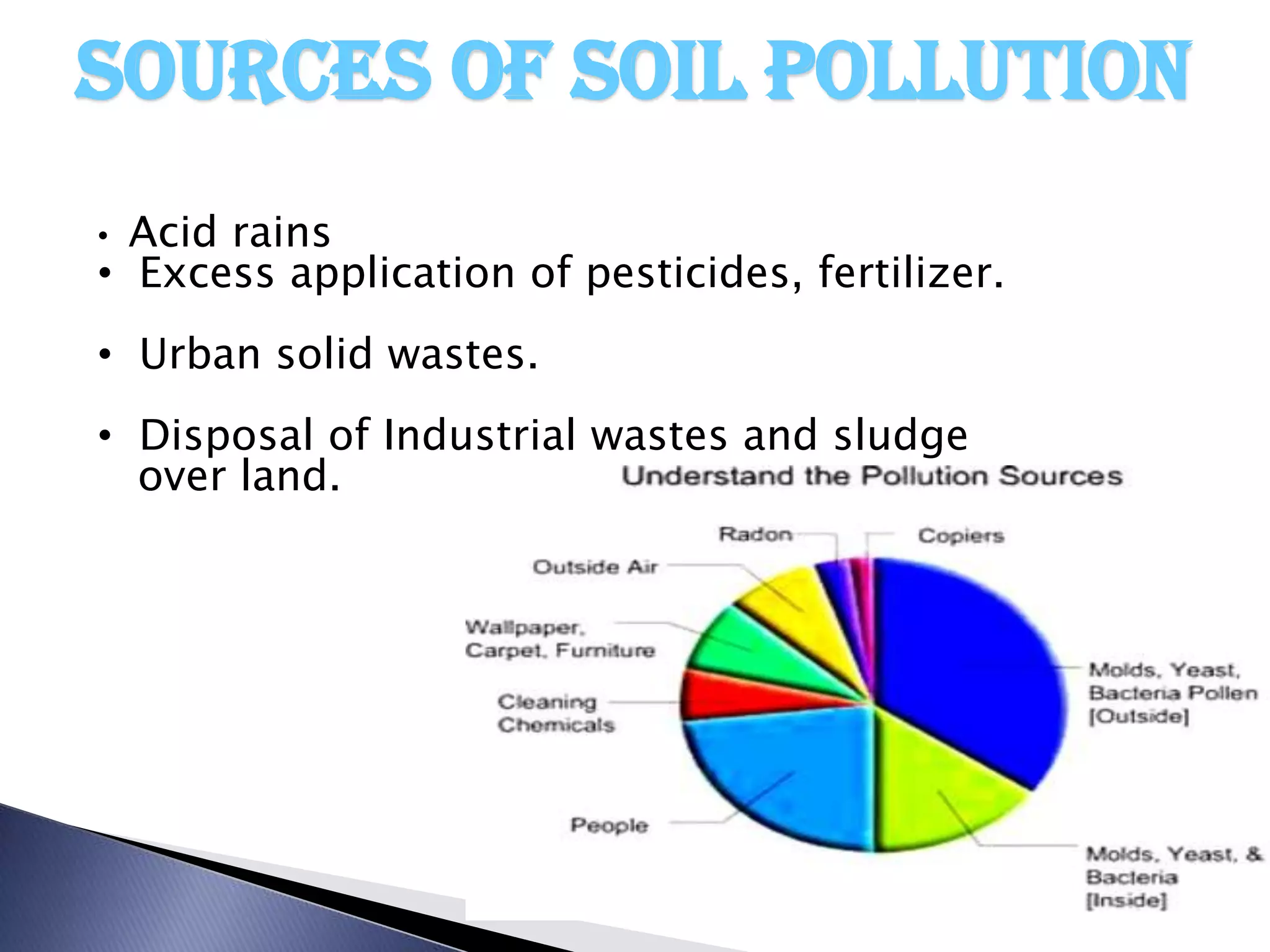 SOURCES OF SOIL POLLUTION

• Acid rains
• Excess application of pesticides, fertilizer.

• Urban solid wastes.

• Disposal of Industrial wastes and sludge over land.

Understand the Pollution Sources

Radon
Copiers
Outside Air
Wallpaper, Carpet, Furniture
Cleaning Chemicals
People
Molds, Yeast, Bacteria Pollen [Outside]
Molds, Yeast, & Bacteria [Inside]